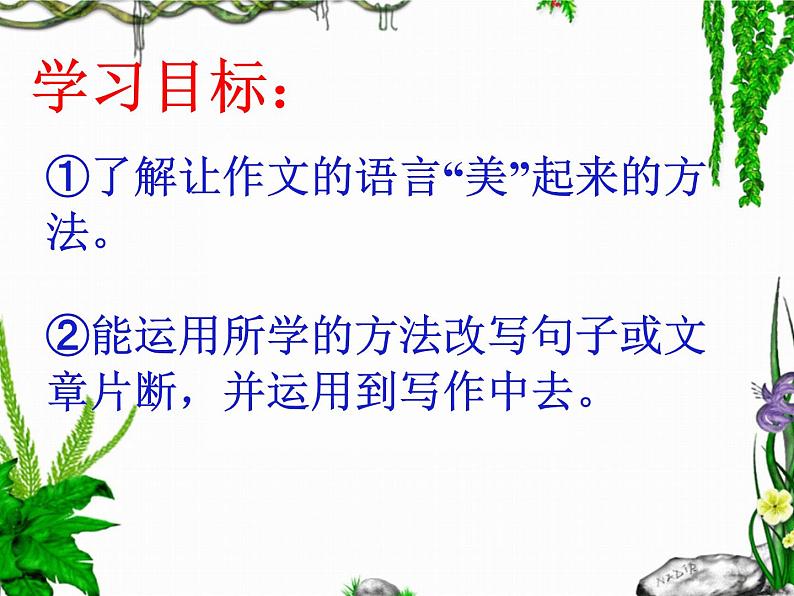 学习目标：

①了解让作文的语言“美”起来的方法。

②能运用所学的方法改写句子或文章片断，并运用到写作中去。